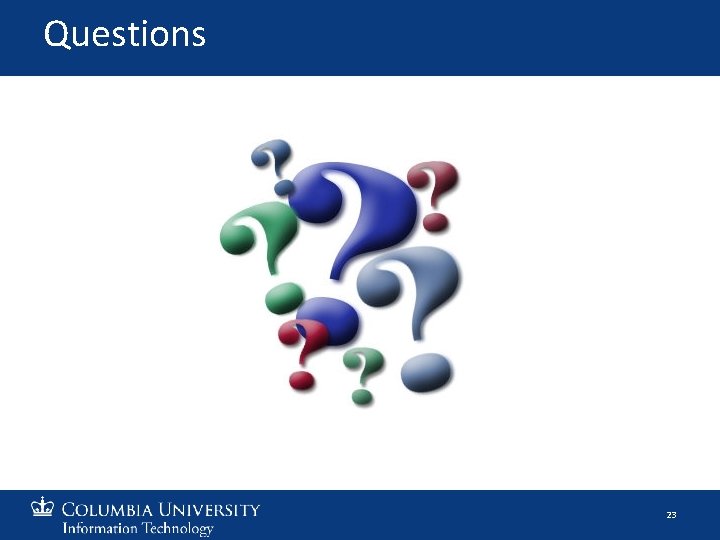 Questions

COLUMBIA UNIVERSITY
Information Technology

23